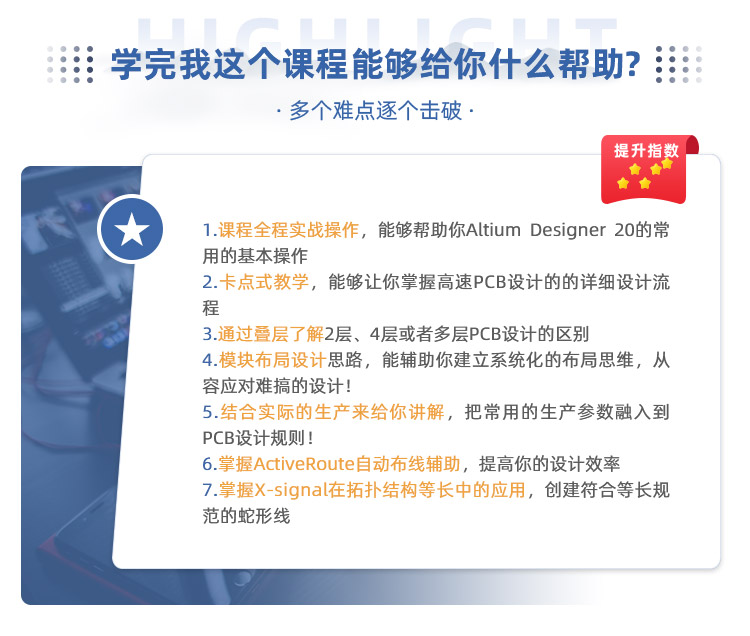 HIGHLIGHT

学完我这个课程能够给你什么帮助?

· 多个难点逐个击破 ·

提升指数

1.课程全程实战操作，能够帮助你Altium Designer 20的常用的基本操作
2.卡点式教学，能够让你掌握高速PCB设计的的详细设计流程
3.通过叠层了解2层、4层或者多层PCB设计的区别
4.模块布局设计思路，能辅助你建立系统化的布局思维，从容应对难搞的设计!
5.结合实际的生产来给你讲解，把常用的生产参数融入到PCB设计规则!
6.掌握ActiveRoute自动布线辅助，提高你的设计效率
7.掌握X-signal在拓扑结构等长中的应用，创建符合等长规范的蛇形线